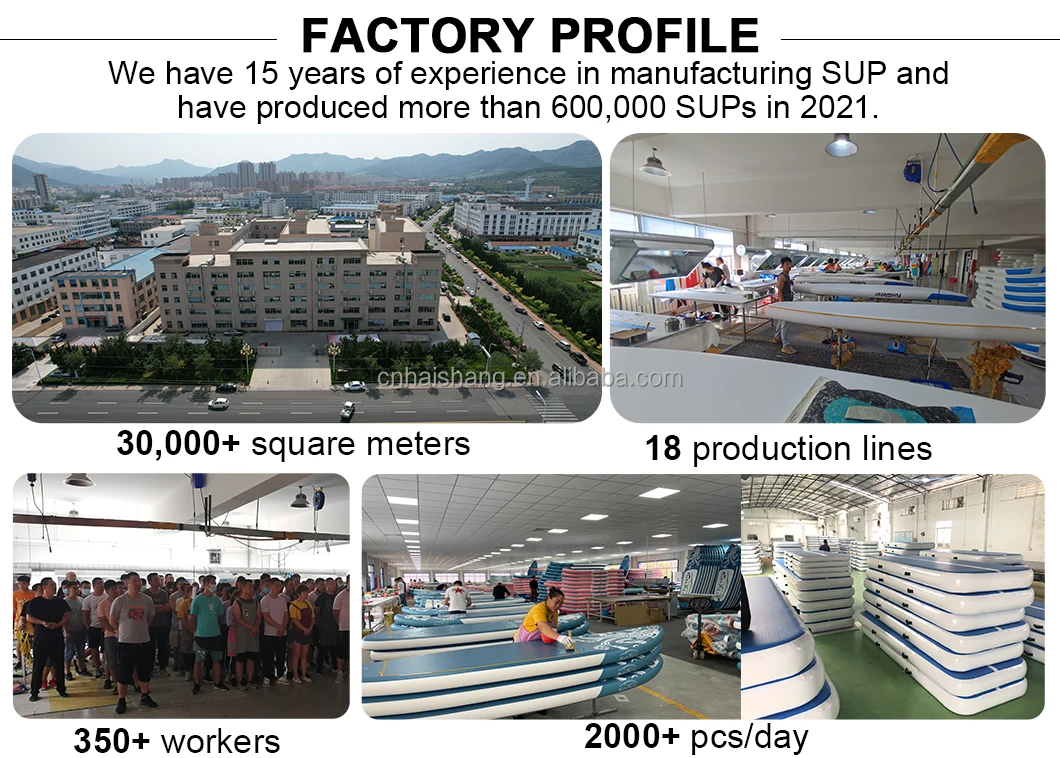 FACTORY PROFILE

We have 15 years of experience in manufacturing SUP and have produced more than 600,000 SUPs in 2021.

cnhaishang.en.alibaba.com

30,000+ square meters

18 production lines

350+ workers

2000+ pcs/day